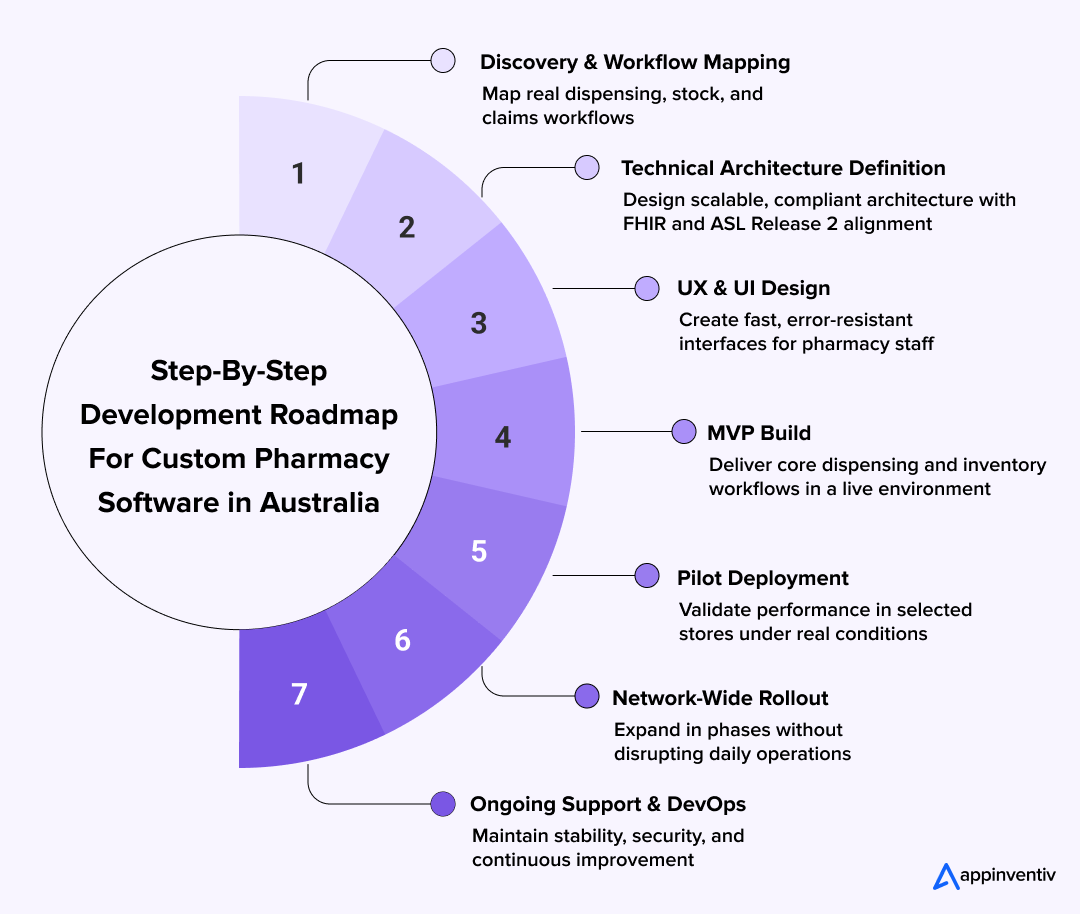 Step-By-Step Development Roadmap For Custom Pharmacy Software in Australia

1

2

3

4

5

6

7

Discovery & Workflow Mapping
Map real dispensing, stock, and claims workflows

Technical Architecture Definition
Design scalable, compliant architecture with FHIR and ASL Release 2 alignment

UX & UI Design
Create fast, error-resistant interfaces for pharmacy staff

MVP Build
Deliver core dispensing and inventory workflows in a live environment

Pilot Deployment
Validate performance in selected stores under real conditions

Network-Wide Rollout
Expand in phases without disrupting daily operations

Ongoing Support & DevOps
Maintain stability, security, and continuous improvement

appinventiv